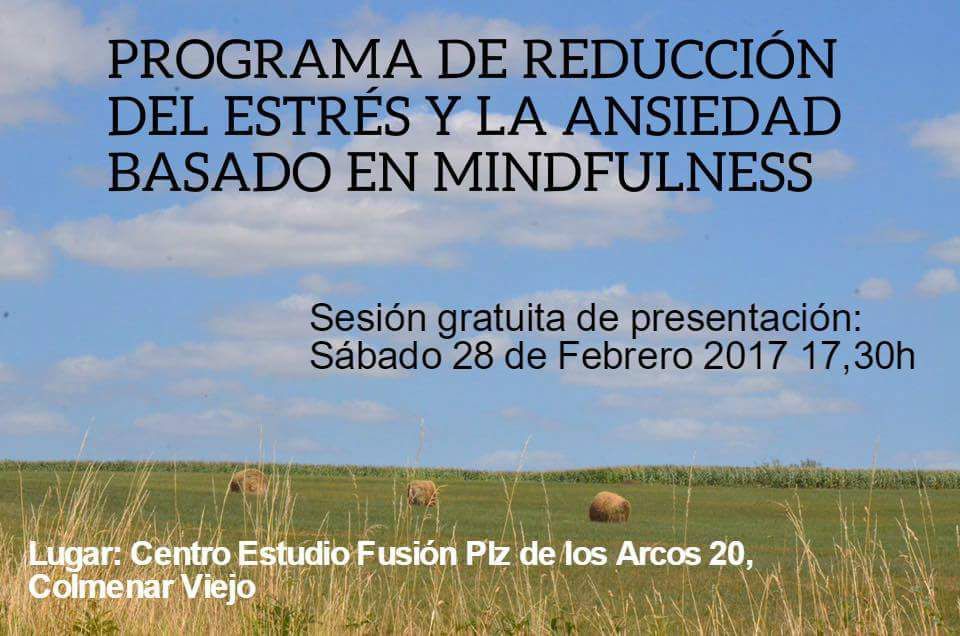 PROGRAMA DE REDUCCIÓN DEL ESTRÉS Y LA ANSIEDAD BASADO EN MINDFULNESS

Sesión gratuita de presentación: Sábado 28 de Febrero 2017 17,30h

Lugar: Centro Estudio Fusión Plz de los Arcos 20, Colmenar Viejo